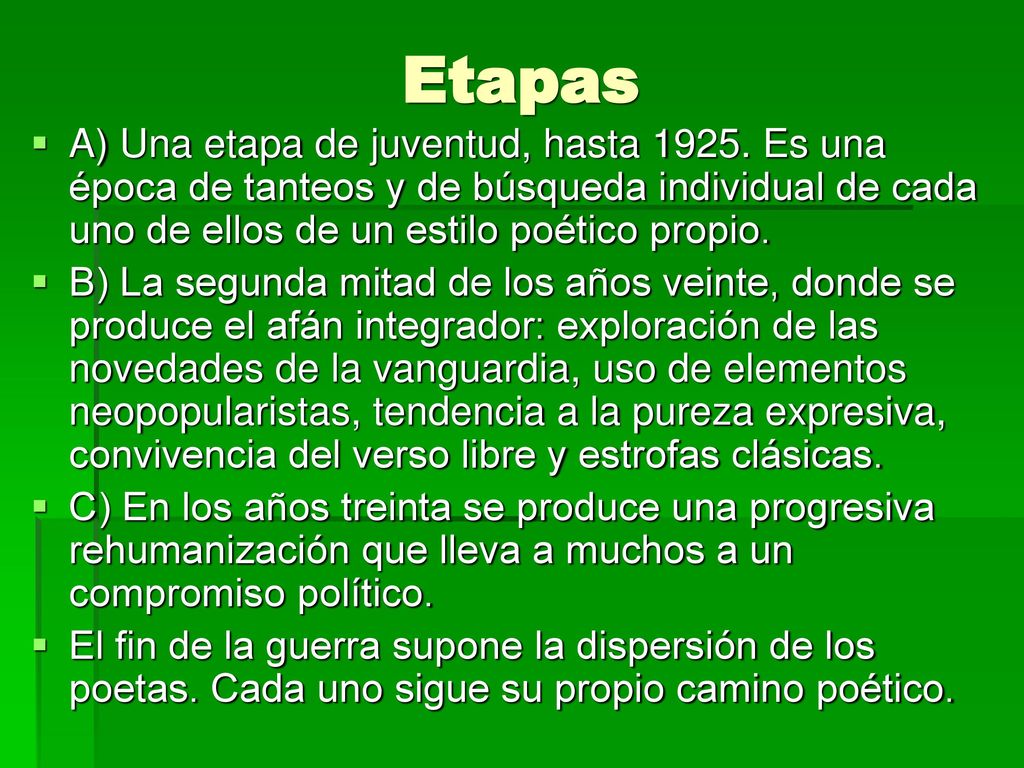 Etapas

A) Una etapa de juventud, hasta 1925. Es una época de tanteos y de búsqueda individual de cada uno de ellos de un estilo poético propio.

B) La segunda mitad de los años veinte, donde se produce el afán integrador: exploración de las novedades de la vanguardia, uso de elementos neopopularistas, tendencia a la pureza expresiva, convivencia del verso libre y estrofas clásicas.

C) En los años treinta se produce una progresiva rehumanización que lleva a muchos a un compromiso político.

El fin de la guerra supone la dispersión de los poetas. Cada uno sigue su propio camino poético.